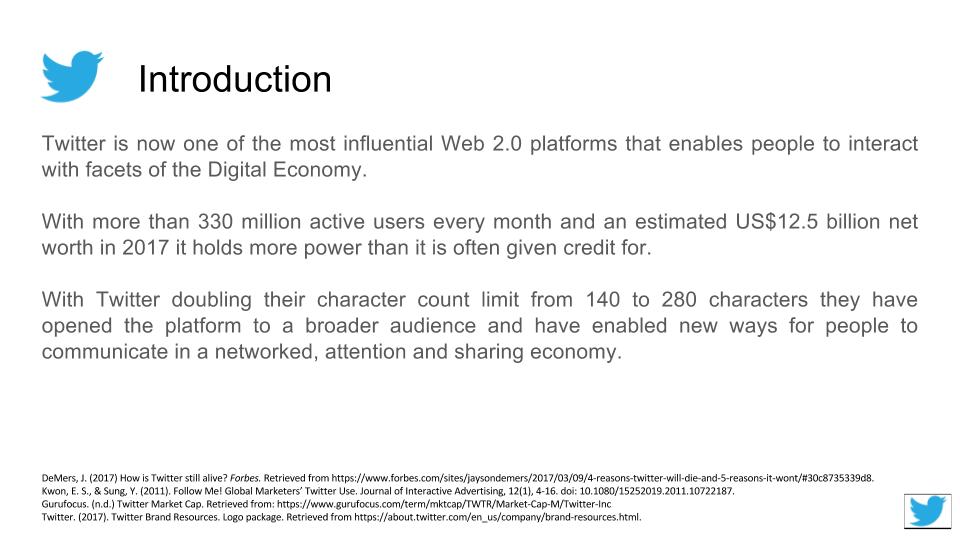 Introduction

Twitter is now one of the most influential Web 2.0 platforms that enables people to interact with facets of the Digital Economy.

With more than 330 million active users every month and an estimated US$12.5 billion net worth in 2017 it holds more power than it is often given credit for.

With Twitter doubling their character count limit from 140 to 280 characters they have opened the platform to a broader audience and have enabled new ways for people to communicate in a networked, attention and sharing economy.

DeMers, J. (2017) How is Twitter still alive? Forbes. Retrieved from https://www.forbes.com/sites/jaysondemers/2017/03/09/4-reasons-twitter-will-die-and-5-reasons-it-wont/#30c8735339d8.
Kwon, E. S., & Sung, Y. (2011). Follow Me! Global Marketers' Twitter Use. Journal of Interactive Advertising, 12(1), 4-16. doi: 10.1080/15252019.2011.10722187.
Gurufocus. (n.d.) Twitter Market Cap. Retrieved from: https://www.gurufocus.com/term/mktcap/TWTR/Market-Cap-M/Twitter-Inc
Twitter. (2017). Twitter Brand Resources. Logo package. Retrieved from https://about.twitter.com/en_us/company/brand-resources.html.